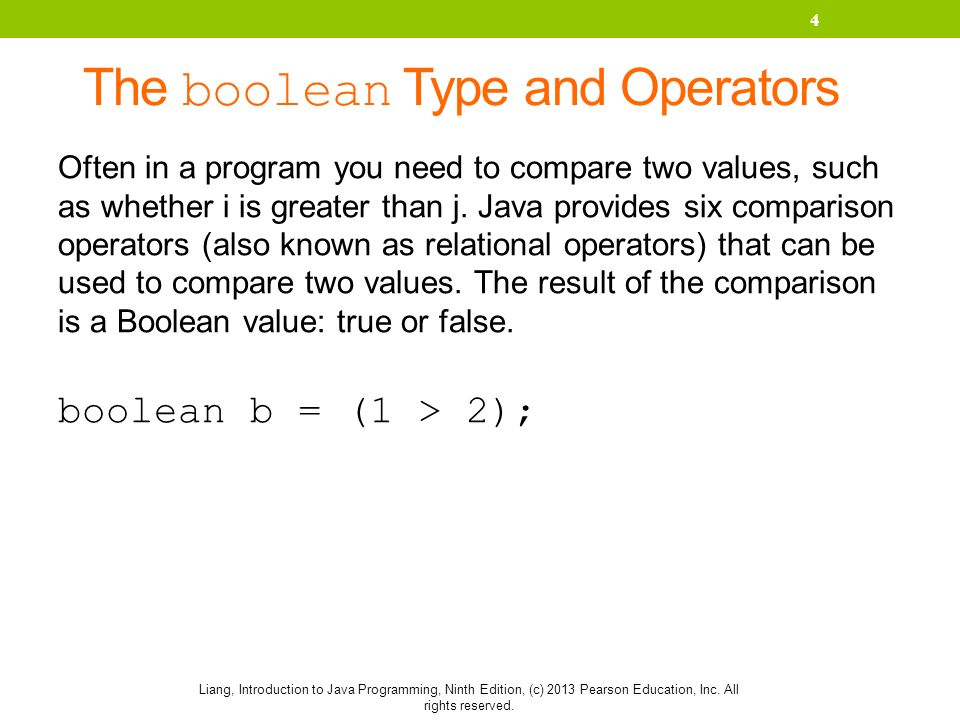 4

The boolean Type and Operators

Often in a program you need to compare two values, such as whether i is greater than j. Java provides six comparison operators (also known as relational operators) that can be used to compare two values. The result of the comparison is a Boolean value: true or false.

boolean b = (1 > 2);

Liang, Introduction to Java Programming, Ninth Edition, (c) 2013 Pearson Education, Inc. All rights reserved.